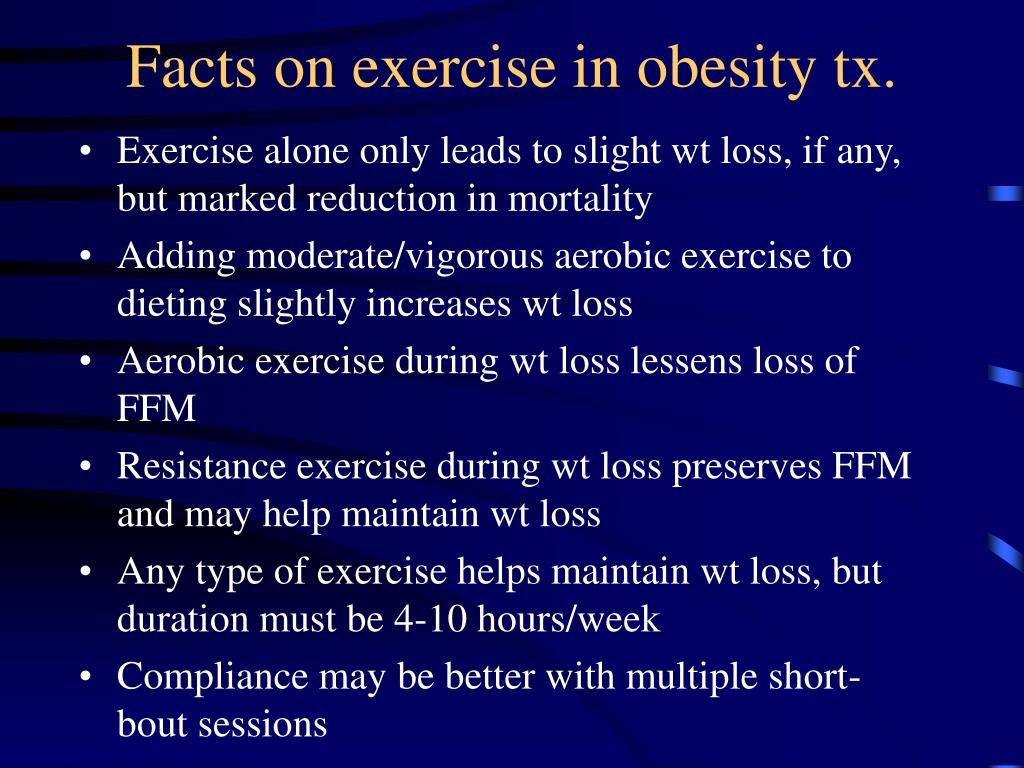 Facts on exercise in obesity tx.

• Exercise alone only leads to slight wt loss, if any, but marked reduction in mortality
• Adding moderate/vigorous aerobic exercise to dieting slightly increases wt loss
• Aerobic exercise during wt loss lessens loss of FFM
• Resistance exercise during wt loss preserves FFM and may help maintain wt loss
• Any type of exercise helps maintain wt loss, but duration must be 4-10 hours/week
• Compliance may be better with multiple short-bout sessions